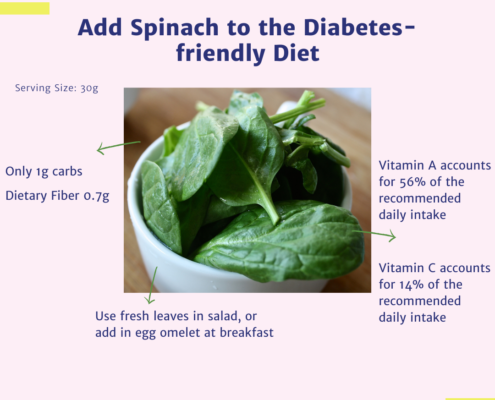 Add Spinach to the Diabetes-friendly Diet

Serving Size: 30g

Only 1g carbs

Dietary Fiber 0.7g

Vitamin A accounts for 56% of the recommended daily intake

Vitamin C accounts for 14% of the recommended daily intake

Use fresh leaves in salad, or add in egg omelet at breakfast